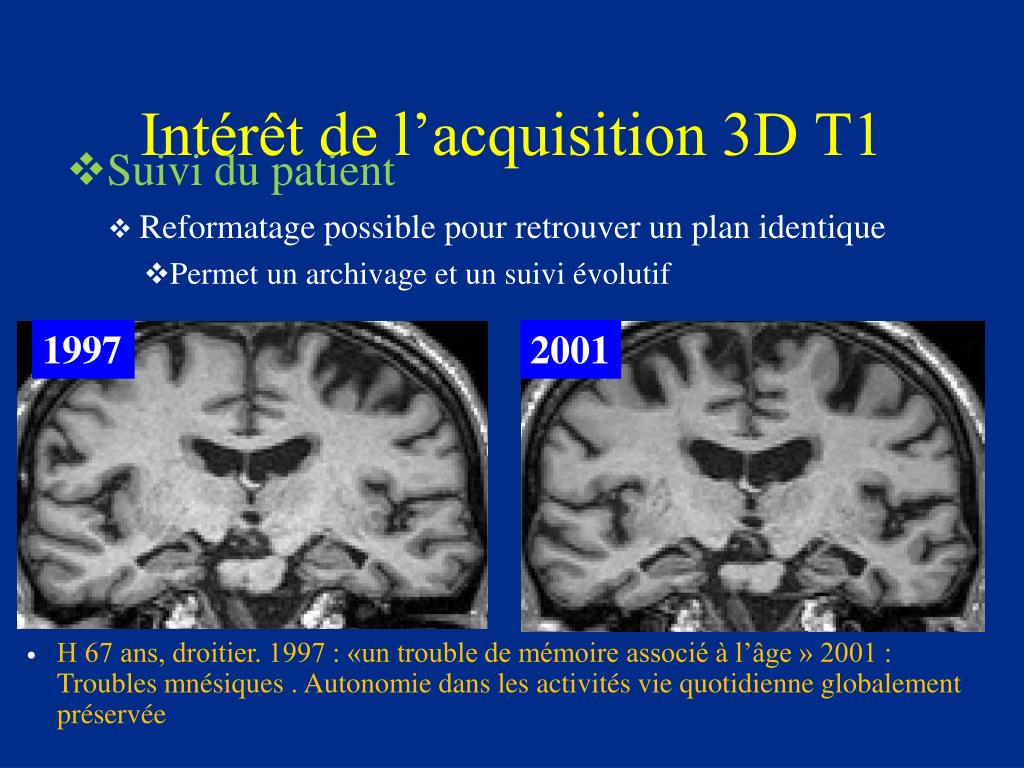 Intérêt de l’acquisition 3D T1

❖Suivi du patient

❖ Reformatage possible pour retrouver un plan identique

❖Permet un archivage et un suivi évolutif

1997

2001

• H 67 ans, droitier. 1997 : «un trouble de mémoire associé à l’âge » 2001 : Troubles mnésiques . Autonomie dans les activités vie quotidienne globalement préservée